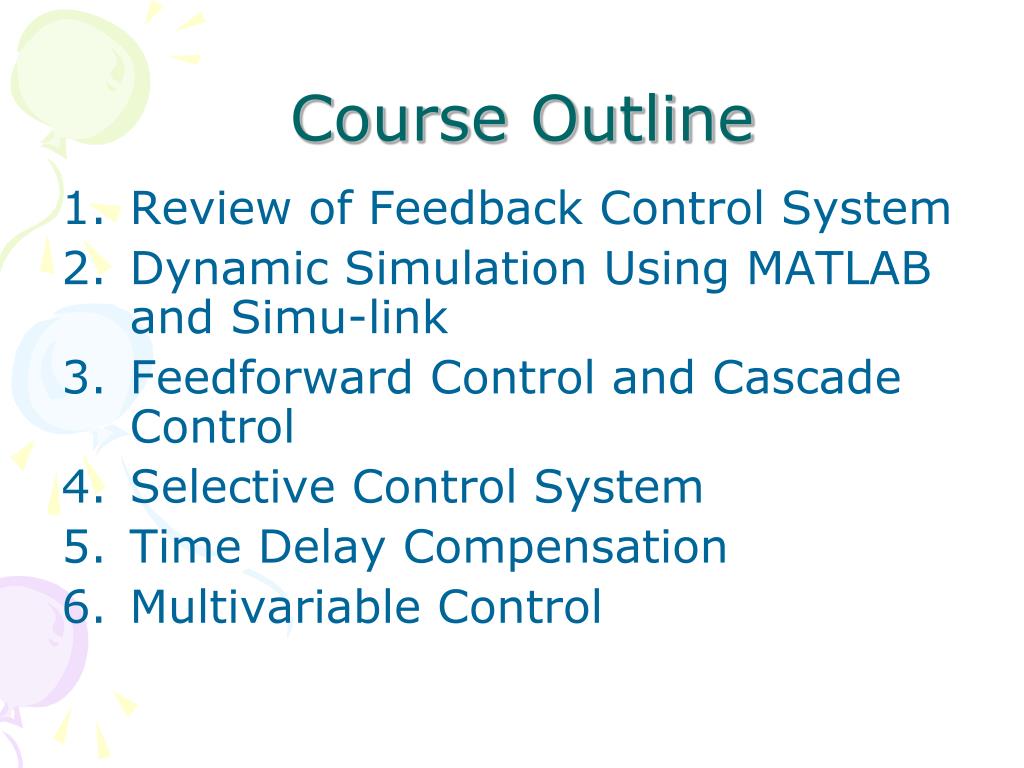 Course Outline

1. Review of Feedback Control System
2. Dynamic Simulation Using MATLAB and Simu-link
3. Feedforward Control and Cascade Control
4. Selective Control System
5. Time Delay Compensation
6. Multivariable Control